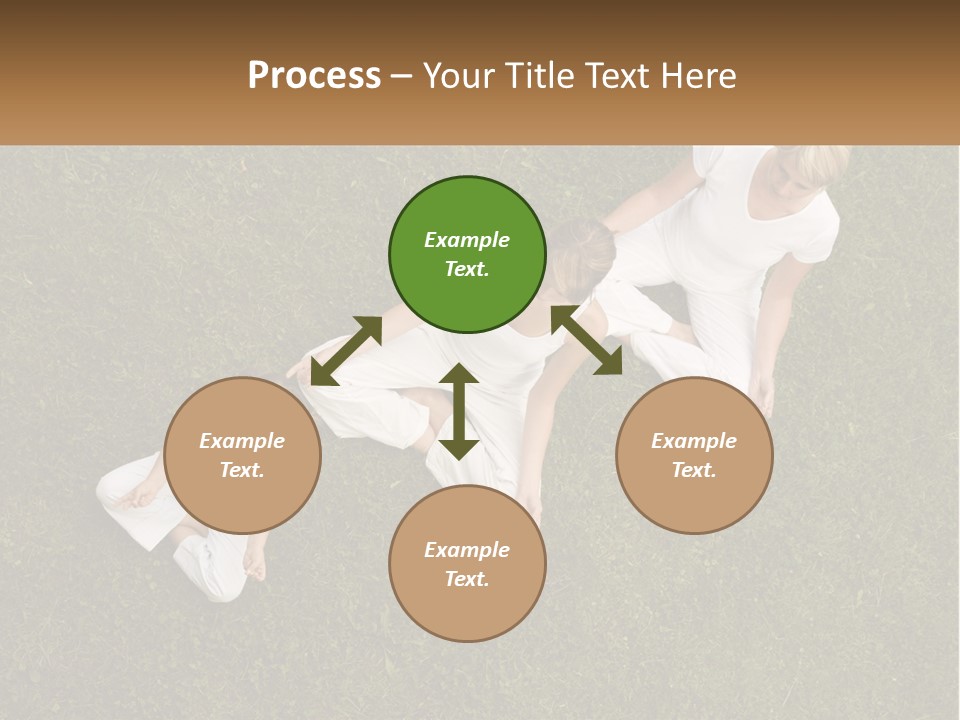 Process – Your Title Text Here

Example Text.

Example Text.

Example Text.

Example Text.